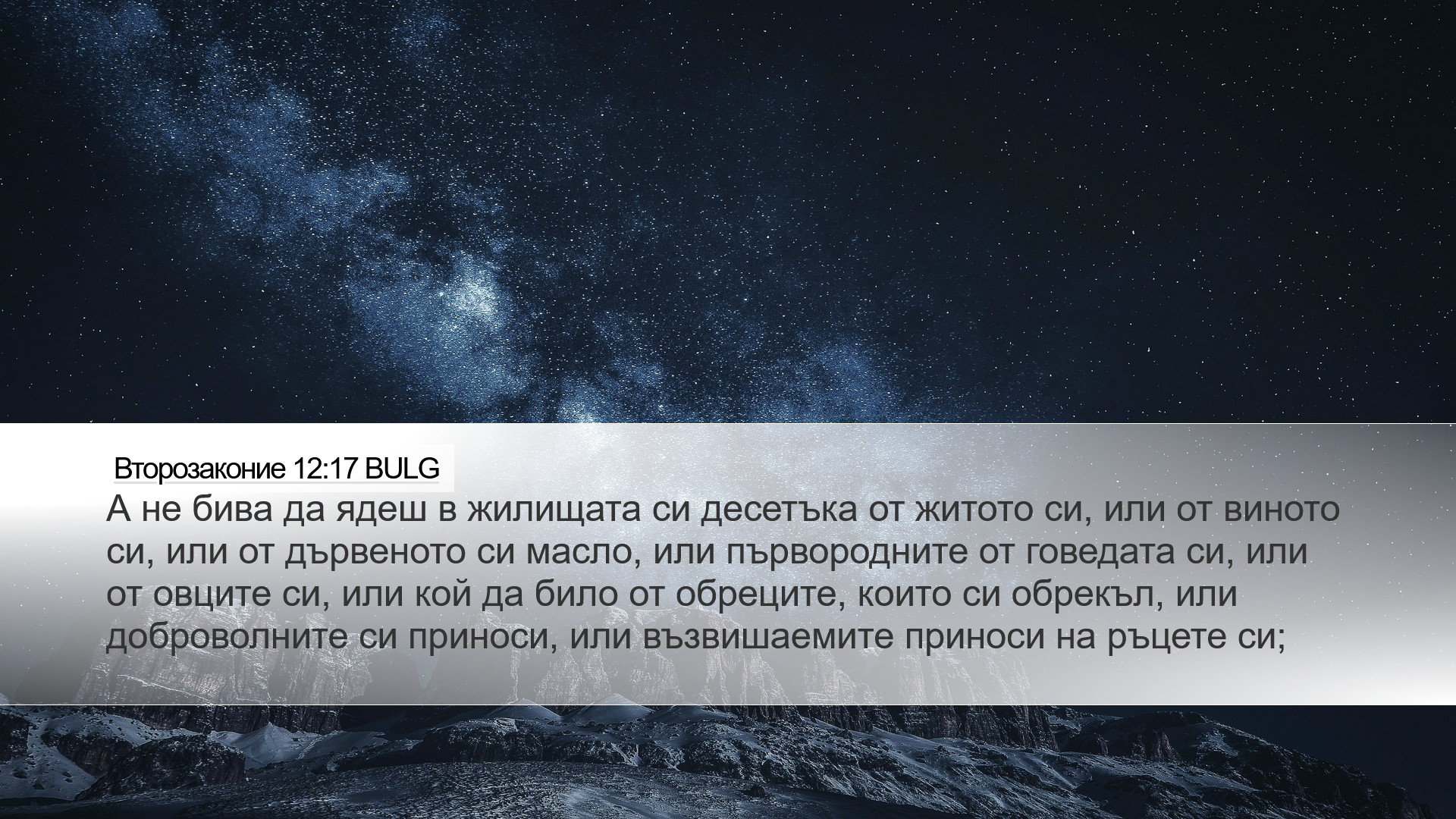 Второзаконие 12:17 BULG

А не бива да ядеш в жилищата си десетъка от житото си, или от виното си, или от дървеното си масло, или първородните от говедата си, или от овците си, или кой да било от обреците, които си обрекъл, или доброволните си приноси, или възвишаемите приноси на ръцете си;